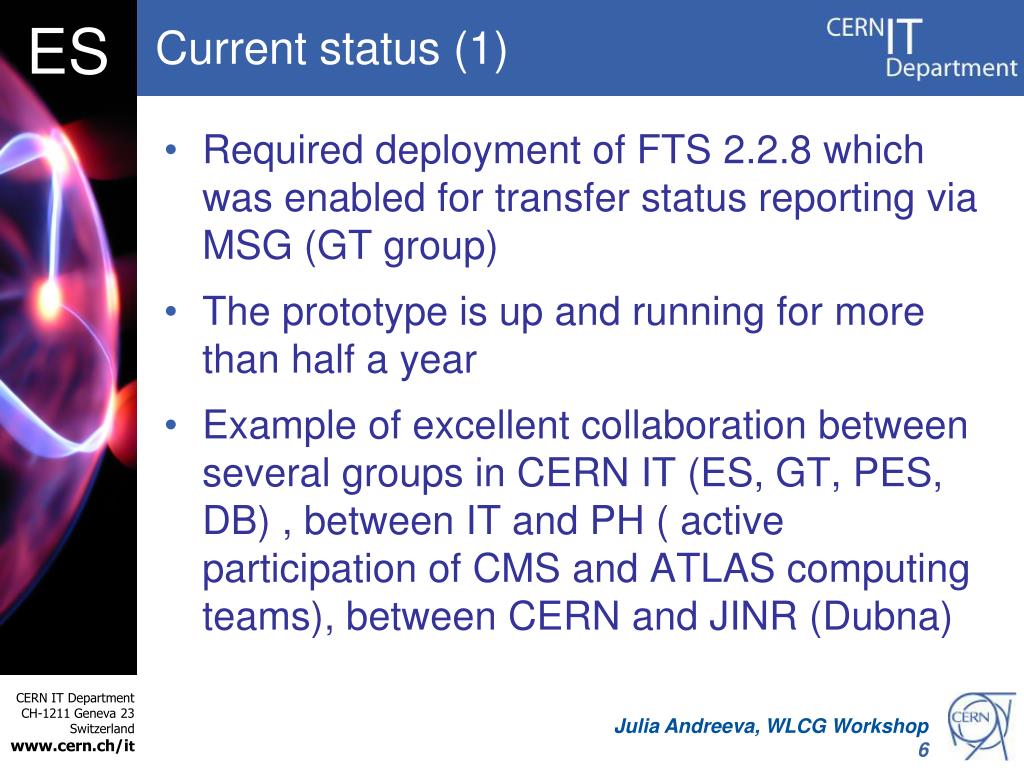 ES

Current status (1)

CERN IT Department

• Required deployment of FTS 2.2.8 which was enabled for transfer status reporting via MSG (GT group)
• The prototype is up and running for more than half a year
• Example of excellent collaboration between several groups in CERN IT (ES, GT, PES, DB) , between IT and PH ( active participation of CMS and ATLAS computing teams), between CERN and JINR (Dubna)

CERN IT Department
CH-1211 Geneva 23
Switzerland
www.cern.ch/it

Julia Andreeva, WLCG Workshop
6

CERN